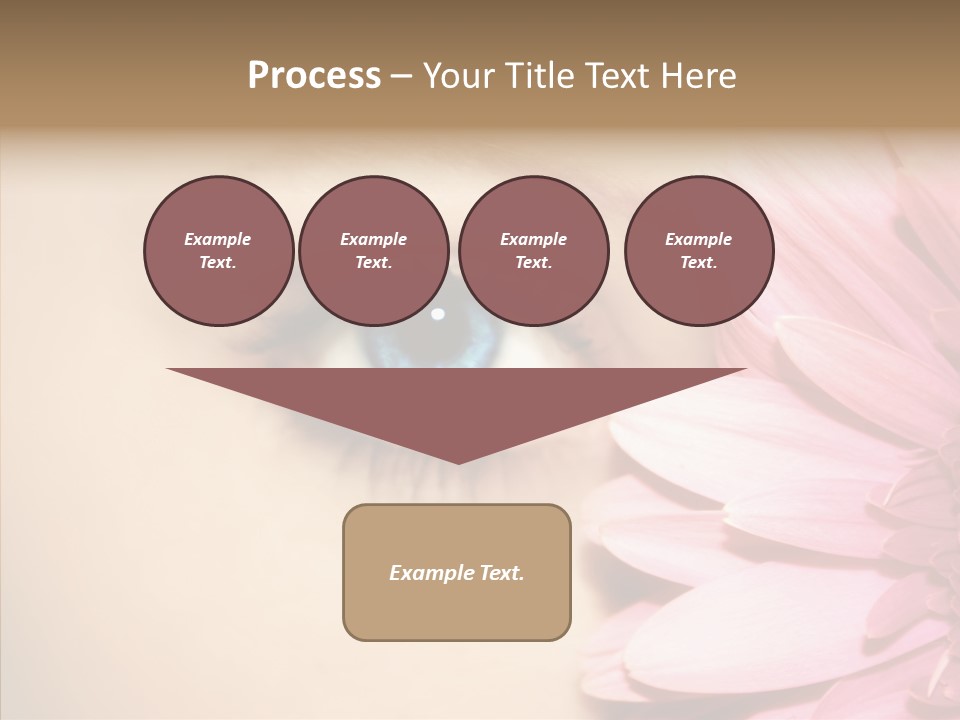 Process – Your Title Text Here

Example Text.

Example Text.

Example Text.

Example Text.

Example Text.